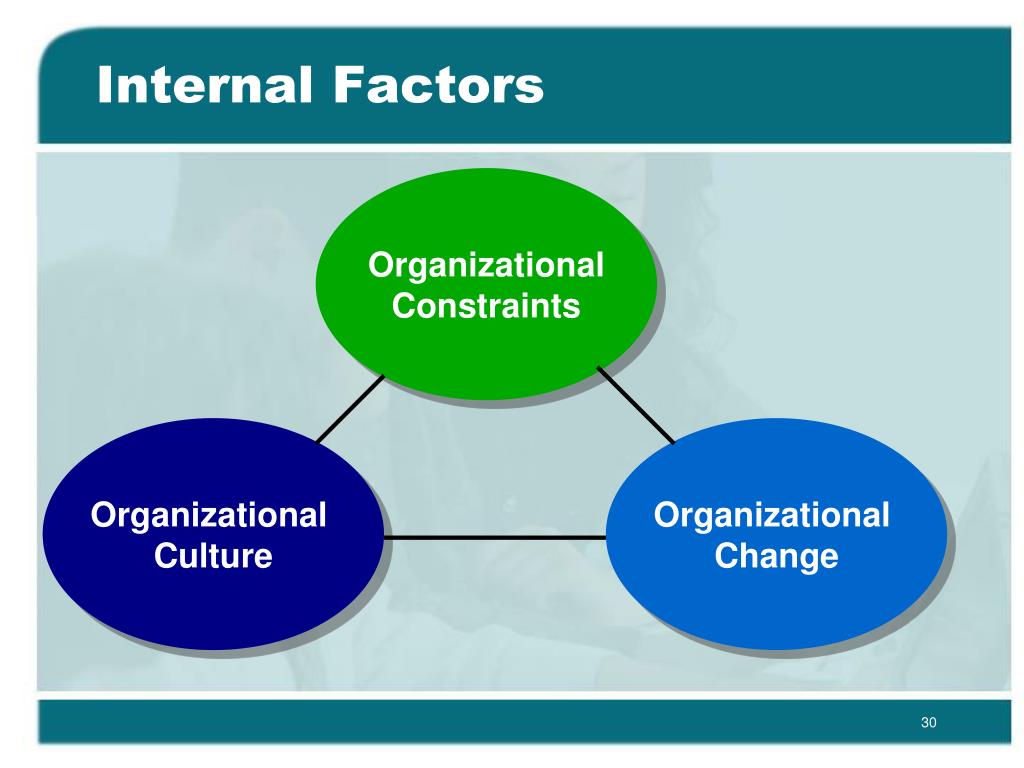 Internal Factors

Organizational Constraints

Organizational Culture

Organizational Change

30